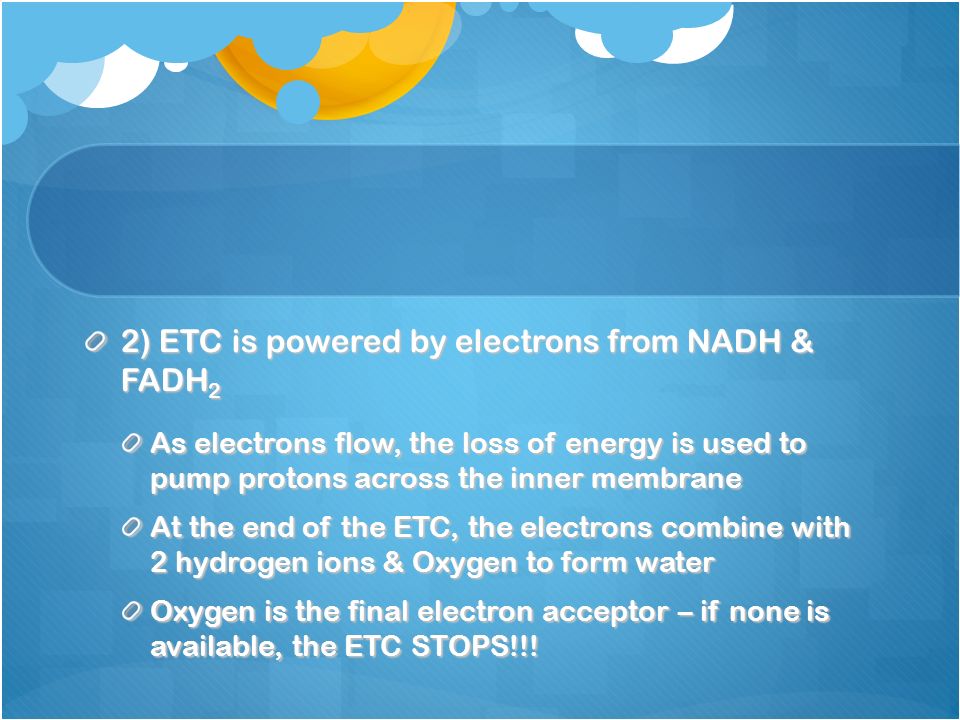 2) ETC is powered by electrons from NADH & $FADH_2$

As electrons flow, the loss of energy is used to pump protons across the inner membrane

At the end of the ETC, the electrons combine with 2 hydrogen ions & Oxygen to form water

Oxygen is the final electron acceptor – if none is available, the ETC STOPS!!!